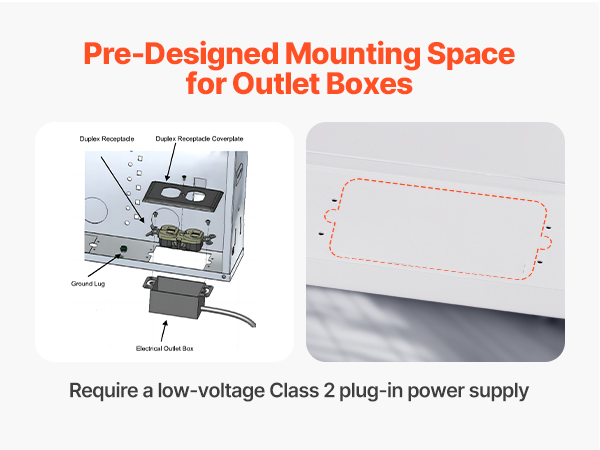 Pre-Designed Mounting Space for Outlet Boxes

Duplex Receptacle

Duplex Receptacle Coverplate

Ground Lug

Electrical Outlet Box

Require a low-voltage Class 2 plug-in power supply